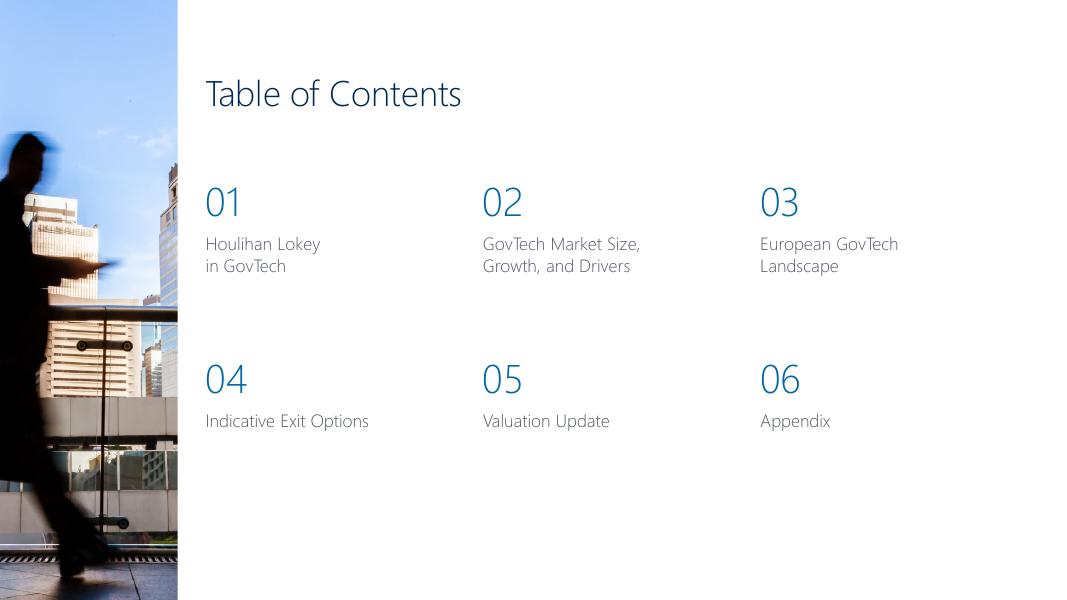 Table of Contents

01
Houlihan Lokey in GovTech

02
GovTech Market Size, Growth, and Drivers

03
European GovTech Landscape

04
Indicative Exit Options

05
Valuation Update

06
Appendix